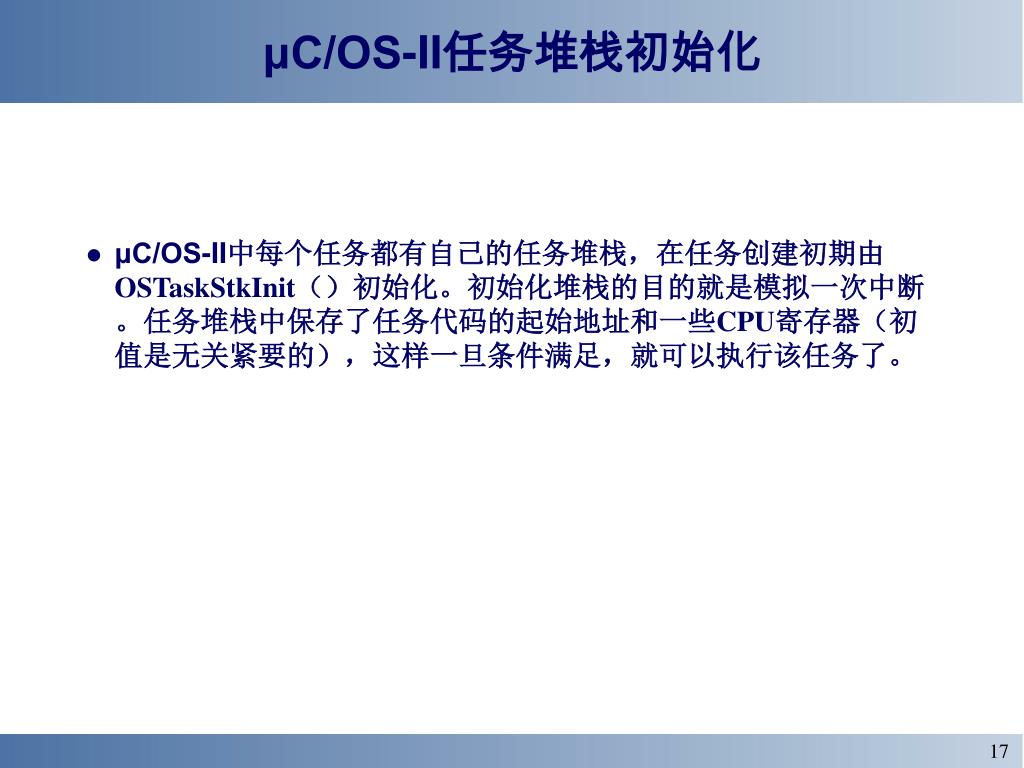 μC/OS-II任务堆栈初始化

● μC/OS-II中每个任务都有自己的任务堆栈，在任务创建初期由OSTaskStkInit（）初始化。初始化堆栈的目的就是模拟一次中断。任务堆栈中保存了任务代码的起始地址和一些CPU寄存器（初值是无关紧要的），这样一旦条件满足，就可以执行该任务了。

17